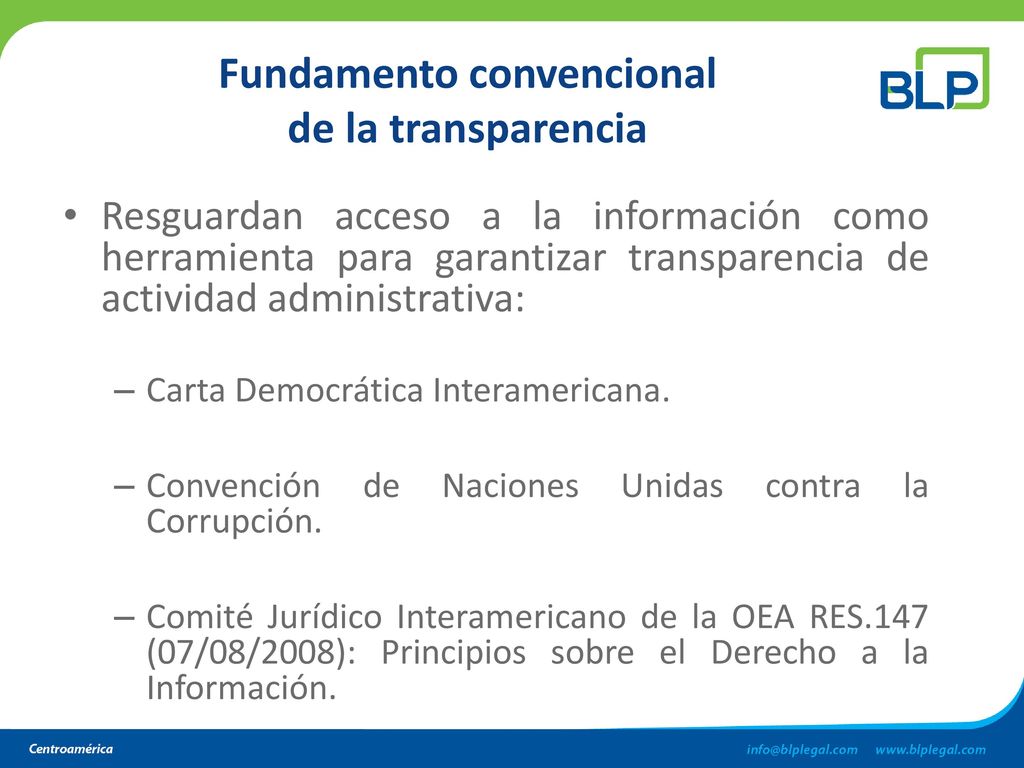 Fundamento convencional de la transparencia

BLP

• Resguardan acceso a la información como herramienta para garantizar transparencia de actividad administrativa:

– Carta Democrática Interamericana.

– Convención de Naciones Unidas contra la Corrupción.

– Comité Jurídico Interamericano de la OEA RES.147 (07/08/2008): Principios sobre el Derecho a la Información.

Centroamérica

info@blplegal.com www.blplegal.com